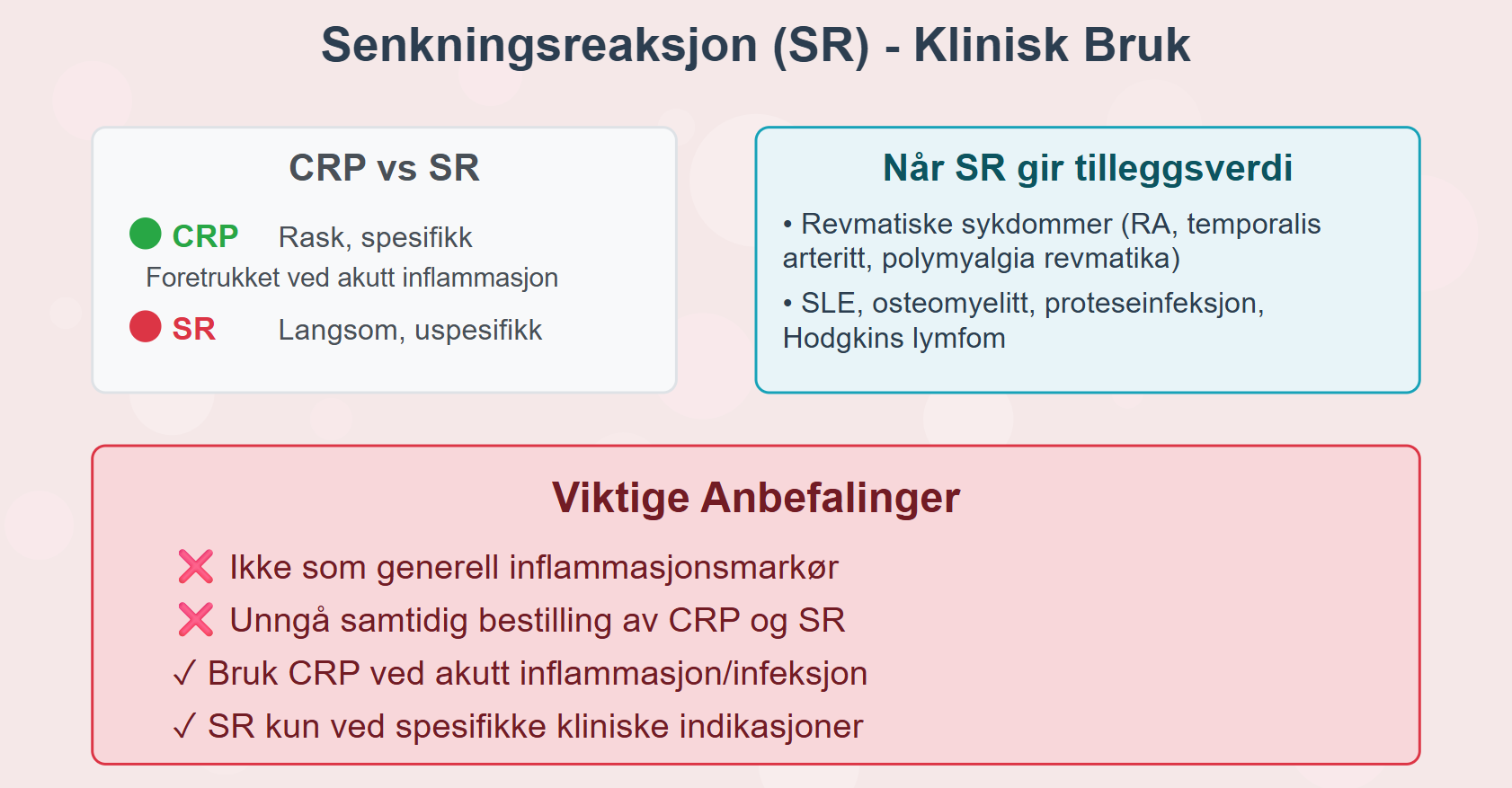 Senkningsreaksjon (SR) - Klinisk Bruk

CRP vs SR

CRP Rask, spesifikk

Foretrukket ved akutt inflammasjon

SR Langsom, uspesifikk

Når SR gir tilleggsverdi

• Revmatiske sykdommer (RA, temporalis arteritt, polymyalgia revmatika)

• SLE, osteomyelitt, proteseinfeksjon, Hodgkins lymfom

Viktige Anbefalinger

❌ Ikke som generell inflammasjonsmarkør

❌ Unngå samtidig bestilling av CRP og SR

✓ Bruk CRP ved akutt inflammasjon/infeksjon

✓ SR kun ved spesifikke kliniske indikasjoner